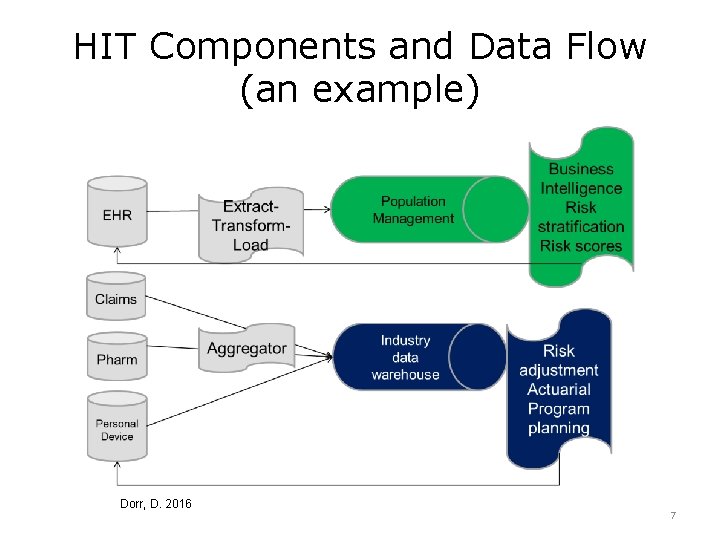 HIT Components and Data Flow
(an example)

EHR

Extract-Transform-Load

Population Management

Business Intelligence Risk stratification Risk scores

Claims

Pharm

Personal Device

Aggregator

Industry data warehouse

Risk adjustment Actuarial Program planning

Dorr, D. 2016

7